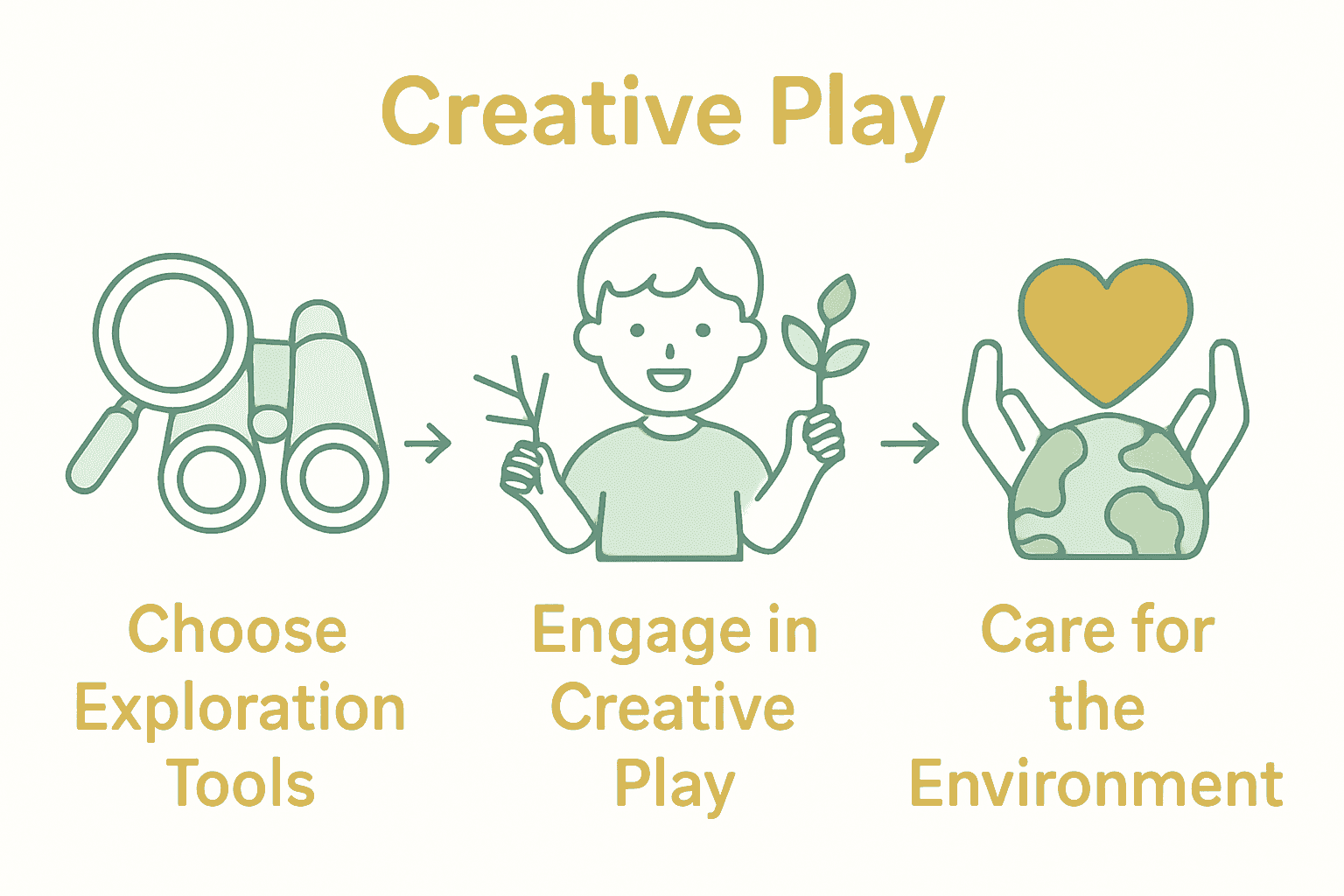 Creative Play

Choose Exploration Tools

Engage in Creative Play

Care for the Environment